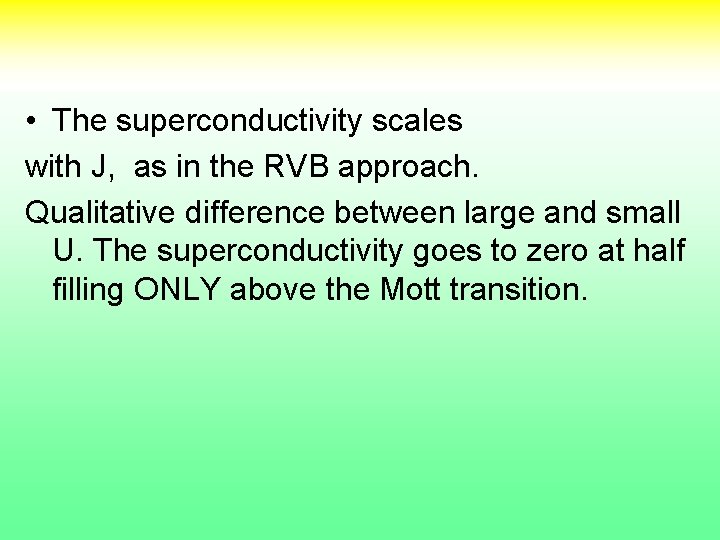 • The superconductivity scales
with J,  as in the RVB approach.

Qualitative difference between large and small U. The superconductivity goes to zero at half filling ONLY above the Mott transition.